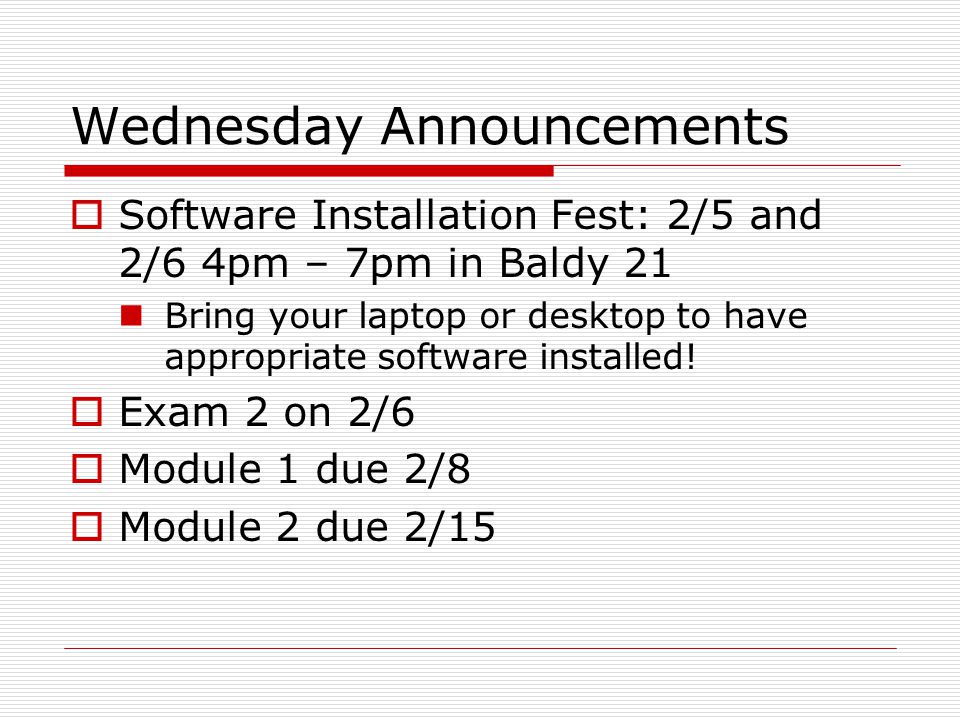 Wednesday Announcements

Software Installation Fest: 2/5 and 2/6 4pm – 7pm in Baldy 21

Bring your laptop or desktop to have appropriate software installed!

Exam 2 on 2/6

Module 1 due 2/8

Module 2 due 2/15